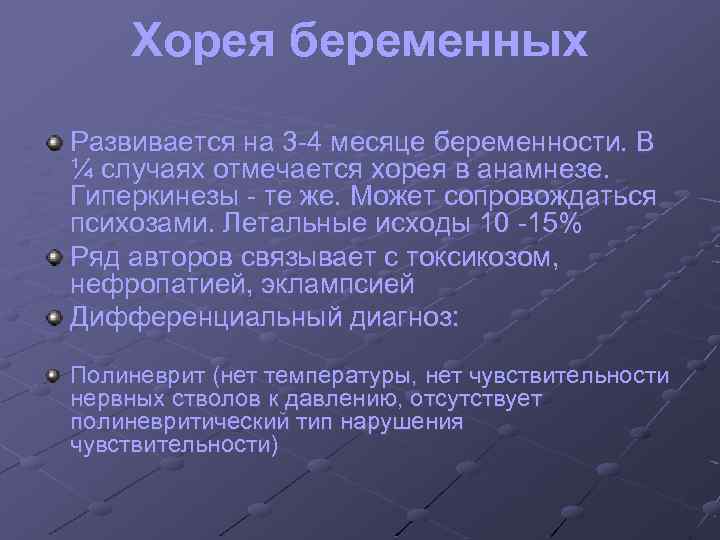 Хорея беременных

Развивается на 3-4 месяце беременности. В ¼ случаях отмечается хорея в анамнезе. Гиперкинезы - те же. Может сопровождаться психозами. Летальные исходы 10 -15%

Ряд авторов связывает с токсикозом, нефропатией, эклампсией

Дифференциальный диагноз:

Полиневрит (нет температуры, нет чувствительности нервных стволов к давлению, отсутствует полиневритический тип нарушения чувствительности)